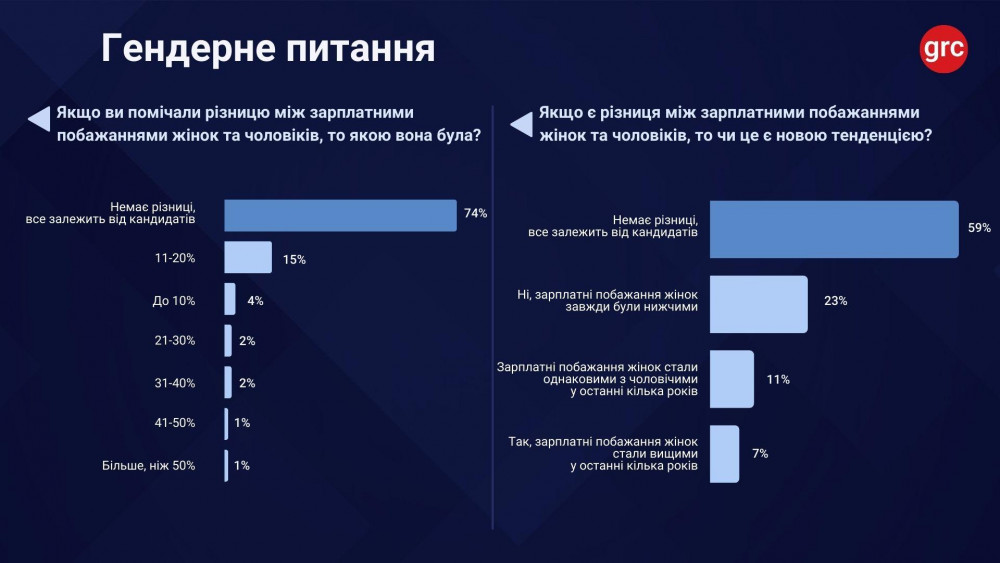 Гендерне питання

grc

Якщо ви помічали різницю між зарплатними побажаннями жінок та чоловіків, то якою вона була?

Немає різниці, все залежить від кандидатів 74%
11-20% 15%
До 10% 4%
21-30% 2%
31-40% 2%
41-50% 1%
Більше, ніж 50% 1%

Якщо є різниця між зарплатними побажаннями жінок та чоловіків, то чи це є новою тенденцією?

Немає різниці, все залежить від кандидатів 59%
Ні, зарплатні побажання жінок завжди були нижчими 23%
Зарплатні побажання жінок стали однаковими з чоловічими у останні кілька років 11%
Так, зарплатні побажання жінок стали вищими у останні кілька років 7%